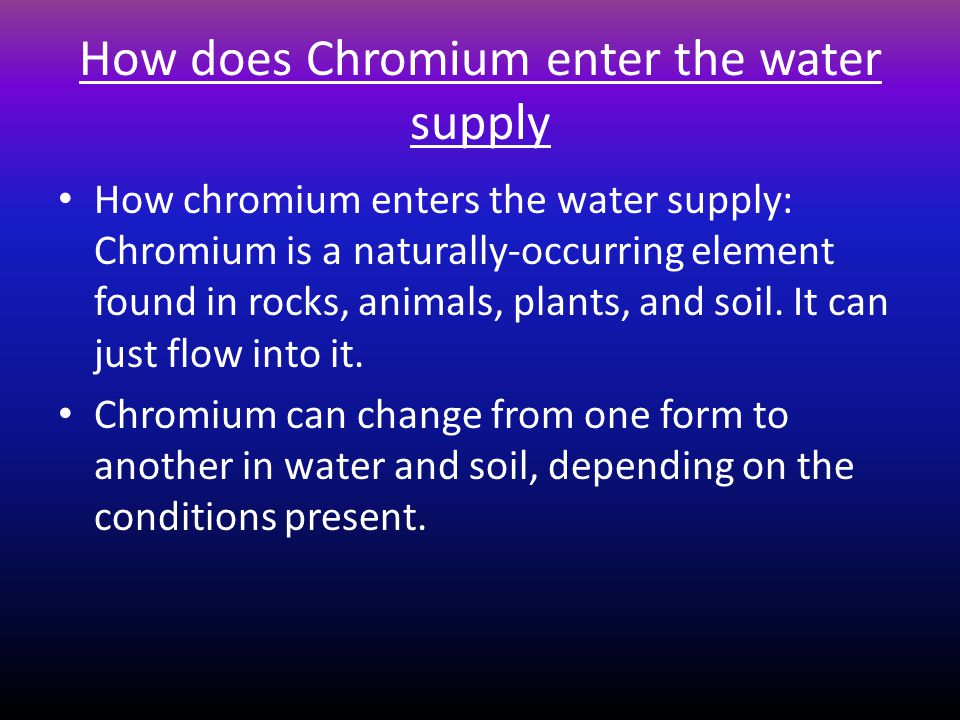 How does Chromium enter the water supply

• How chromium enters the water supply: Chromium is a naturally-occurring element found in rocks, animals, plants, and soil. It can just flow into it.

• Chromium can change from one form to another in water and soil, depending on the conditions present.